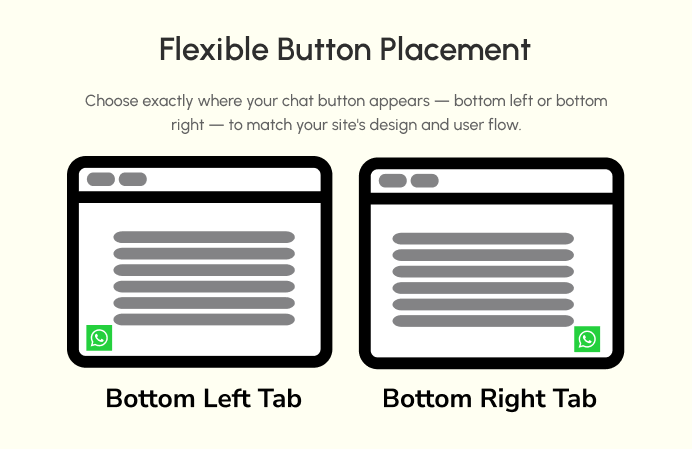 Flexible Button Placement

Choose exactly where your chat button appears — bottom left or bottom right — to match your site's design and user flow.

Bottom Left Tab

Bottom Right Tab